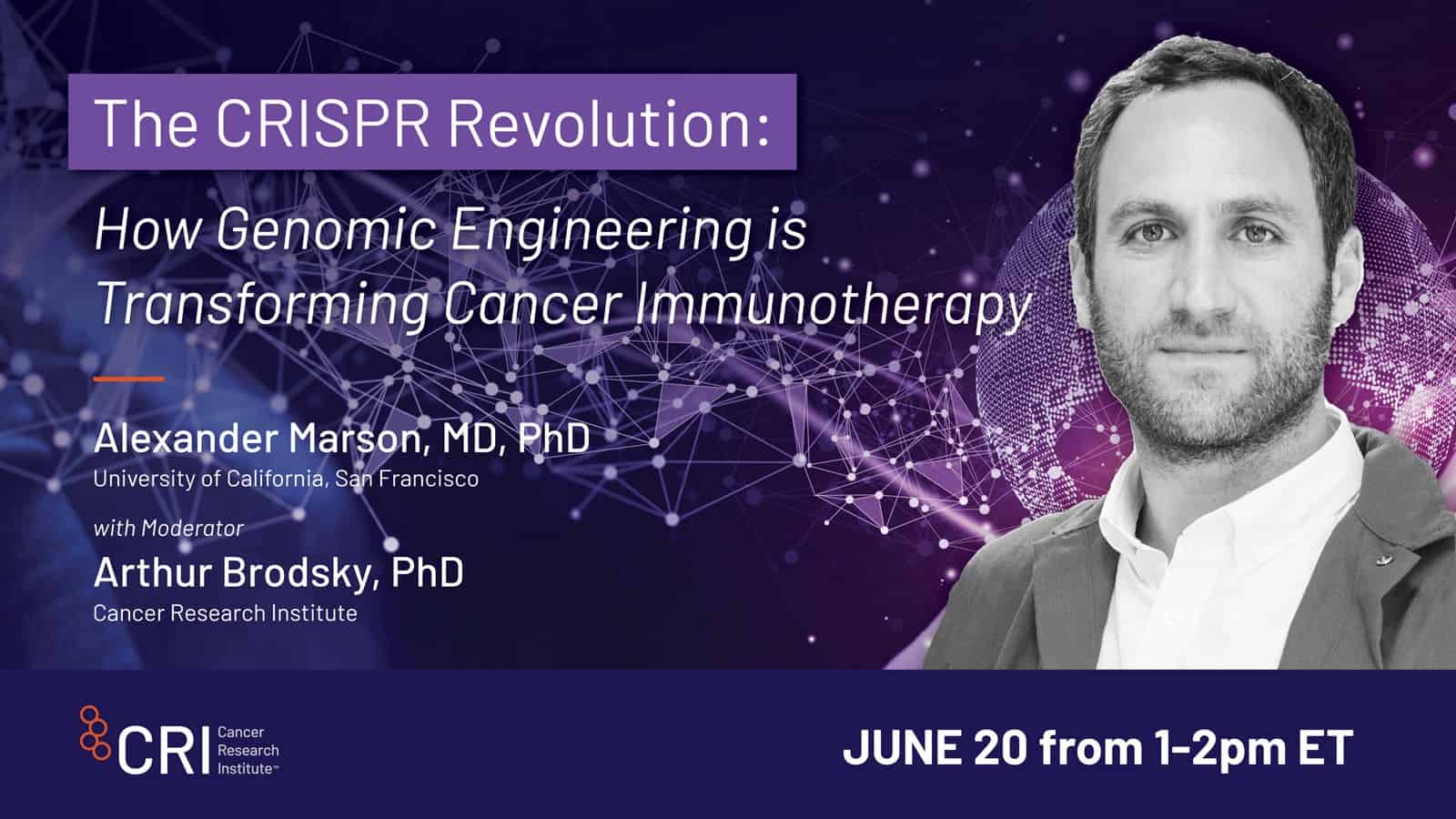 The CRISPR Revolution:

How Genomic Engineering is Transforming Cancer Immunotherapy

Alexander Marson, MD, PhD
University of California, San Francisco

with Moderator
Arthur Brodsky, PhD
Cancer Research Institute

CRI Cancer Research Institute™

JUNE 20 from 1-2pm ET